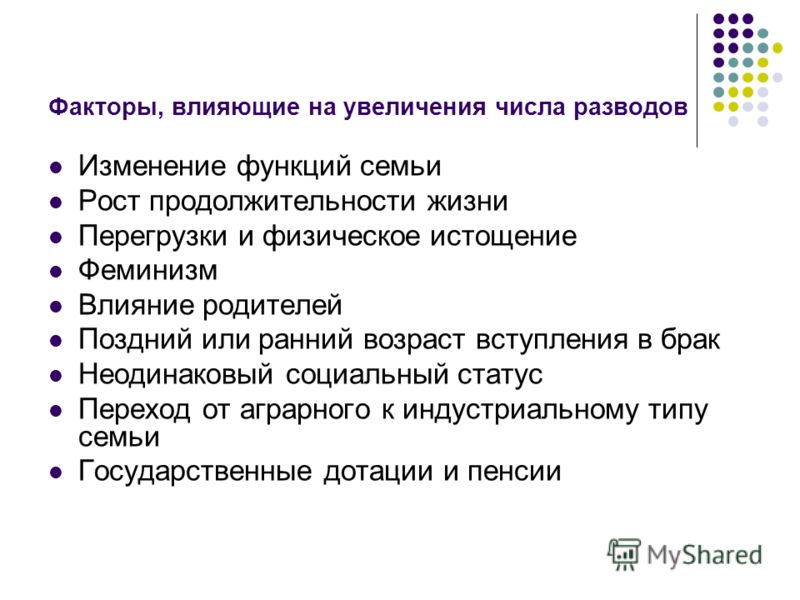 Факторы, влияющие на увеличения числа разводов

- Изменение функций семьи
- Рост продолжительности жизни
- Перегрузки и физическое истощение
- Феминизм
- Влияние родителей
- Поздний или ранний возраст вступления в брак
- Неодинаковый социальный статус
- Переход от аграрного к индустриальному типу семьи
- Государственные дотации и пенсии

MyShared